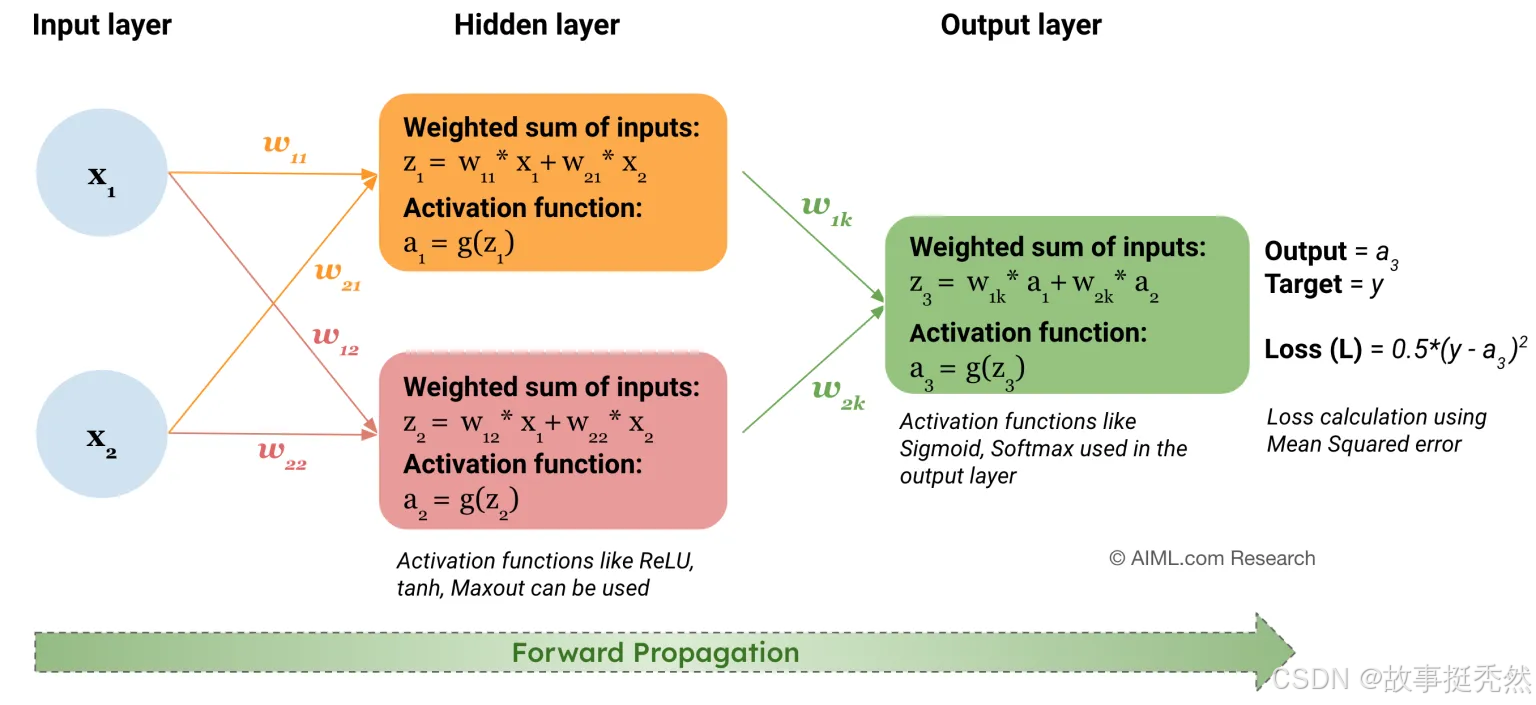 Input layer

Hidden layer

Output layer

$x_1$

$x_2$

$w_{11}$

$w_{21}$

$w_{12}$

$w_{22}$

Weighted sum of inputs:
$z_1 = w_{11} * x_1 + w_{21} * x_2$
Activation function:
$a_1 = g(z_1)$

Weighted sum of inputs:
$z_2 = w_{12} * x_1 + w_{22} * x_2$
Activation function:
$a_2 = g(z_2)$

Activation functions like ReLU, tanh, Maxout can be used

$w_{1k}$

$w_{2k}$

Weighted sum of inputs:
$z_3 = w_{1k} * a_1 + w_{2k} * a_2$
Activation function:
$a_3 = g(z_3)$

Activation functions like Sigmoid, Softmax used in the output layer

Output = $a_3$
Target = $y$

Loss (L) = $0.5*(y - a_3)^2$

Loss calculation using Mean Squared error

© AIML.com Research

Forward Propagation

CSDN @故事挺秃然